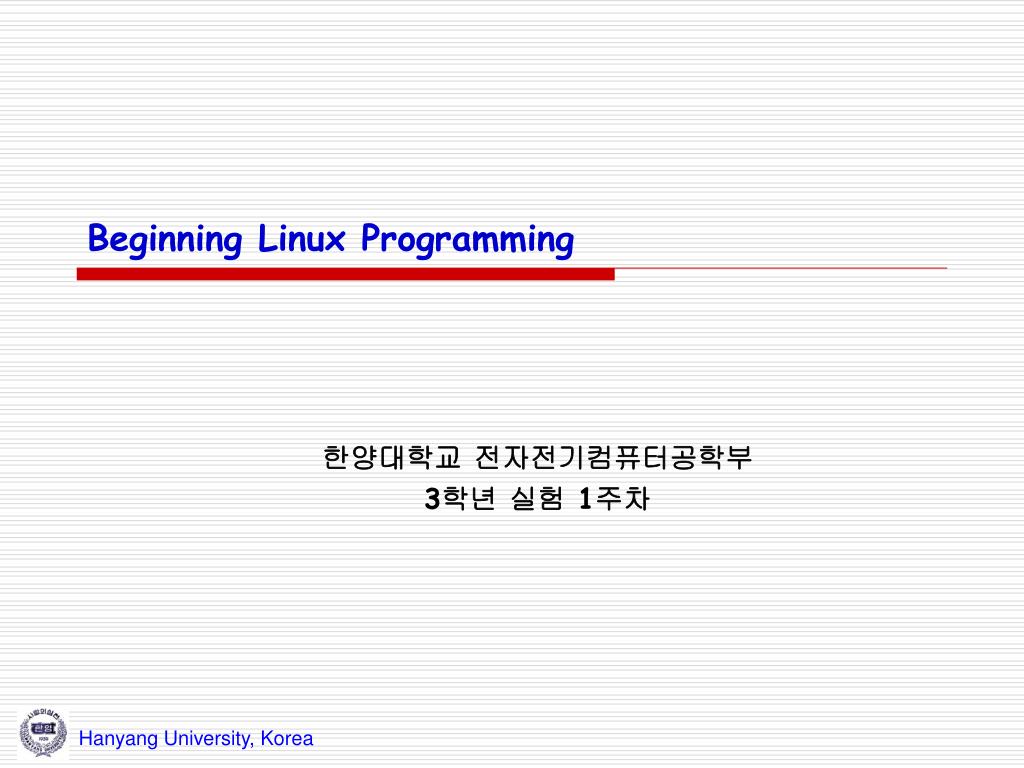 Beginning Linux Programming

한양대학교 전자전기컴퓨터공학부
3학년 실험 1주차

Hanyang University, Korea